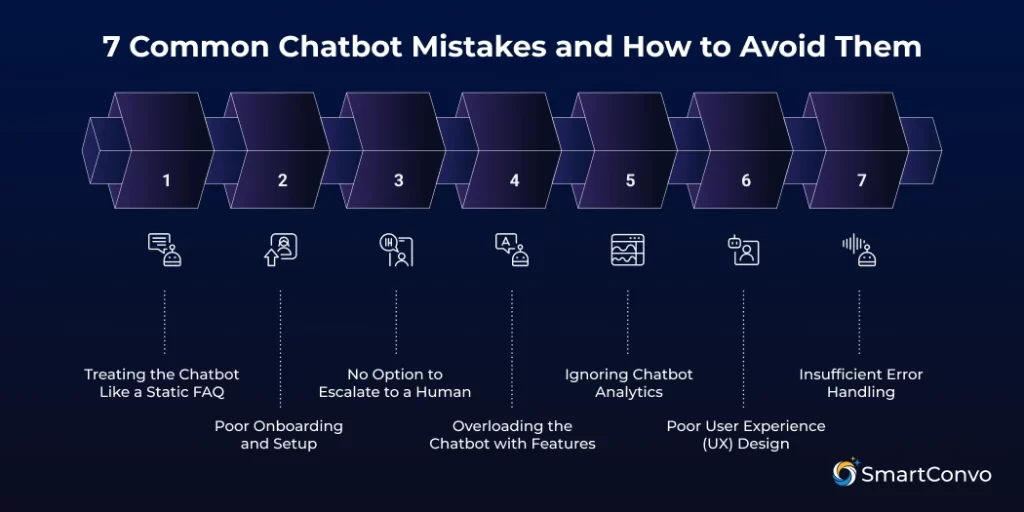 7 Common Chatbot Mistakes and How to Avoid Them

1

2

3

4

5

6

7

Treating the Chatbot Like a Static FAQ

Poor Onboarding and Setup

No Option to Escalate to a Human

Overloading the Chatbot with Features

Ignoring Chatbot Analytics

Poor User Experience (UX) Design

Insufficient Error Handling

SmartConvo